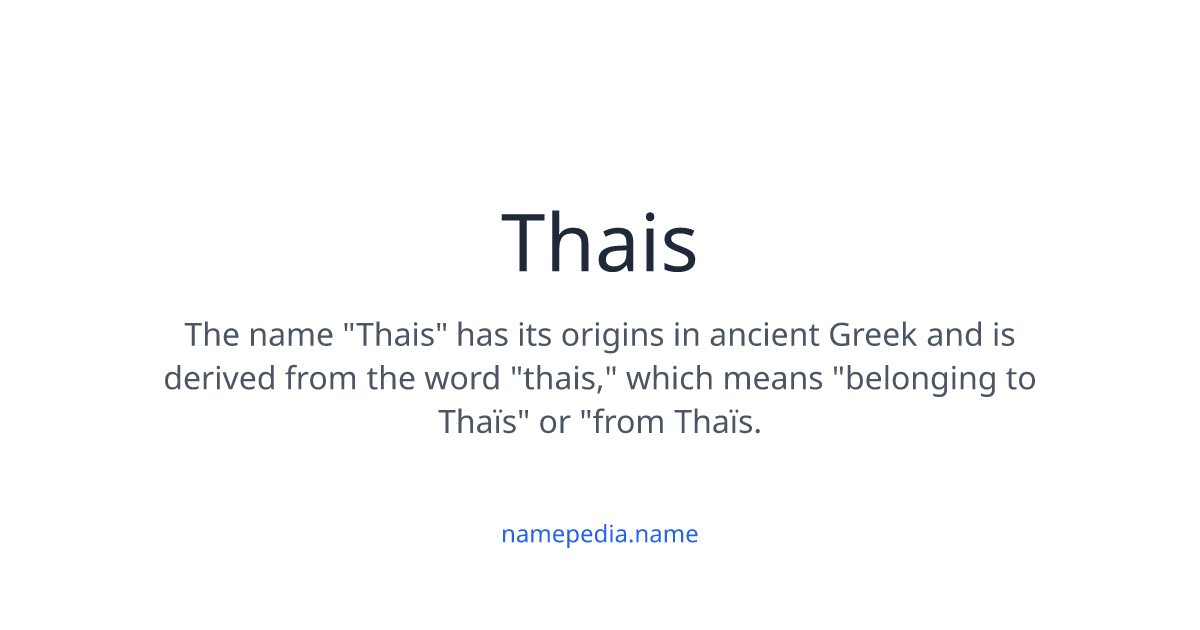 Thais

The name "Thais" has its origins in ancient Greek and is derived from the word "thais," which means "belonging to Thaïs" or "from Thaïs.

namepedia.name